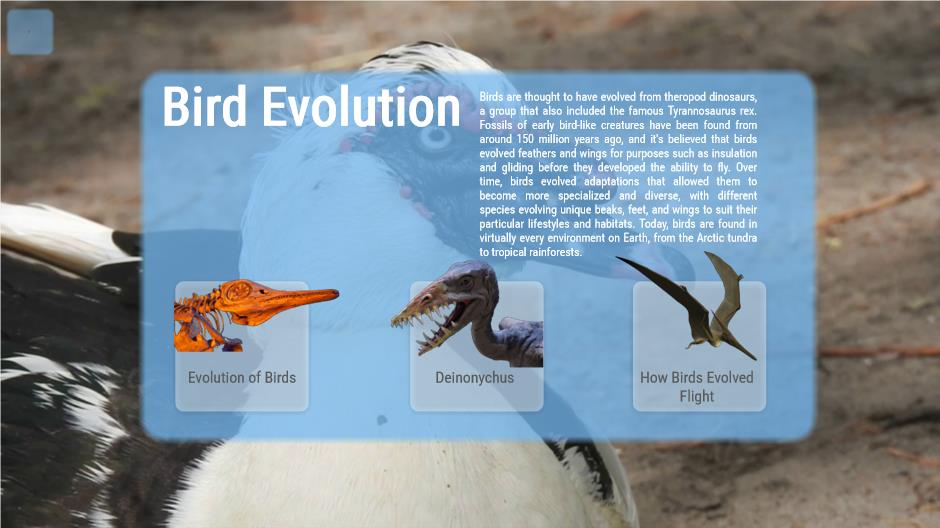 Bird Evolution

Birds are thought to have evolved from theropod dinosaurs, a group that also included the famous Tyrannosaurus rex. Fossils of early bird-like creatures have been found from around 150 million years ago, and it's believed that birds evolved feathers and wings for purposes such as insulation and gliding before they developed the ability to fly. Over time, birds evolved adaptations that allowed them to become more specialized and diverse, with different species evolving unique beaks, feet, and wings to suit their particular lifestyles and habitats. Today, birds are found in virtually every environment on Earth, from the Arctic tundra to tropical rainforests.

Evolution of Birds

Deinonychus

How Birds Evolved Flight